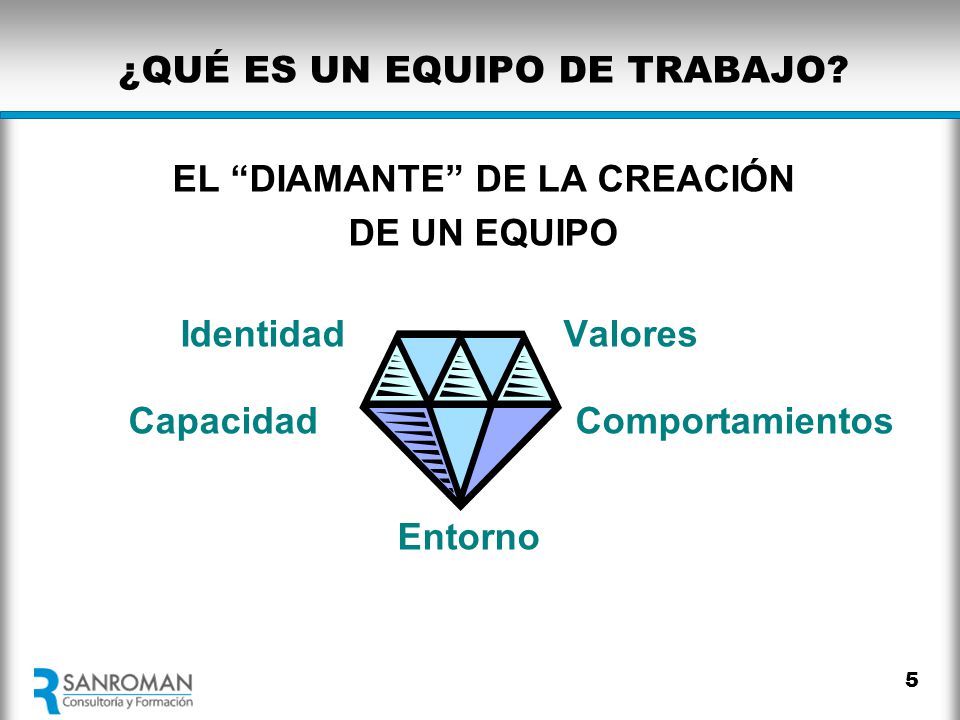 ¿QUÉ ES UN EQUIPO DE TRABAJO?

EL “DIAMANTE” DE LA CREACIÓN DE UN EQUIPO

Identidad

Valores

Capacidad

Comportamientos

Entorno

SANROMAN
Consultoría y Formación

5